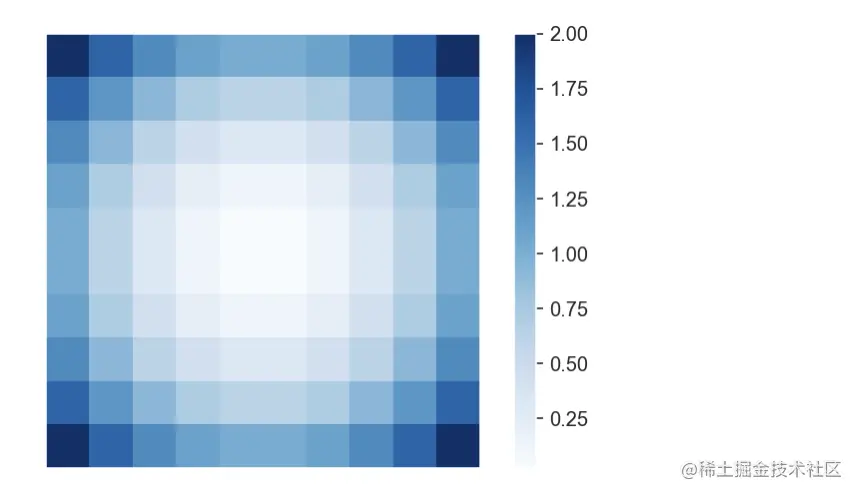 2.00
1.75
1.50
1.25
1.00
0.75
0.50
0.25

@稀土掘金技术社区